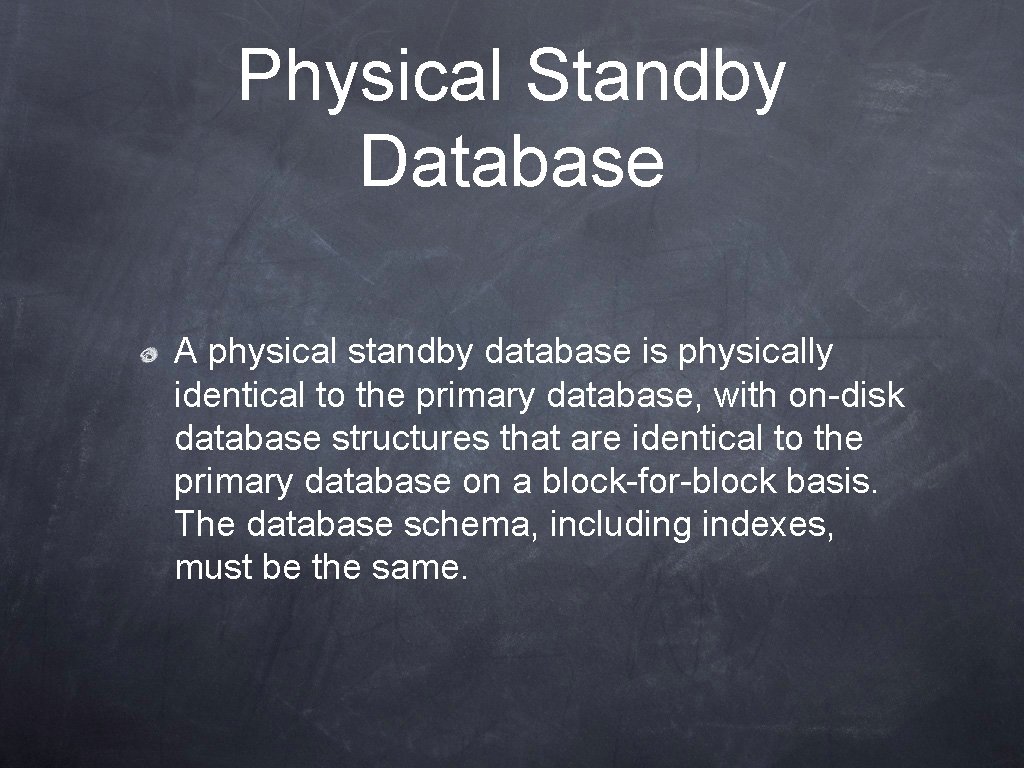 Physical Standby Database

A physical standby database is physically identical to the primary database, with on-disk database structures that are identical to the primary database on a block-for-block basis. The database schema, including indexes, must be the same.